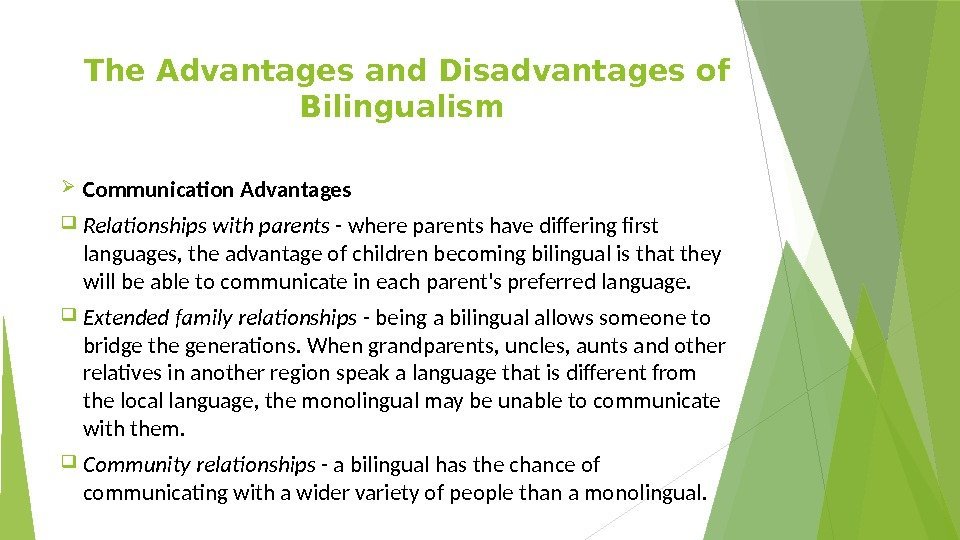 The Advantages and Disadvantages of Bilingualism

Communication Advantages

Relationships with parents - where parents have differing first languages, the advantage of children becoming bilingual is that they will be able to communicate in each parent's preferred language.

Extended family relationships - being a bilingual allows someone to bridge the generations. When grandparents, uncles, aunts and other relatives in another region speak a language that is different from the local language, the monolingual may be unable to communicate with them.

Community relationships - a bilingual has the chance of communicating with a wider variety of people than a monolingual.